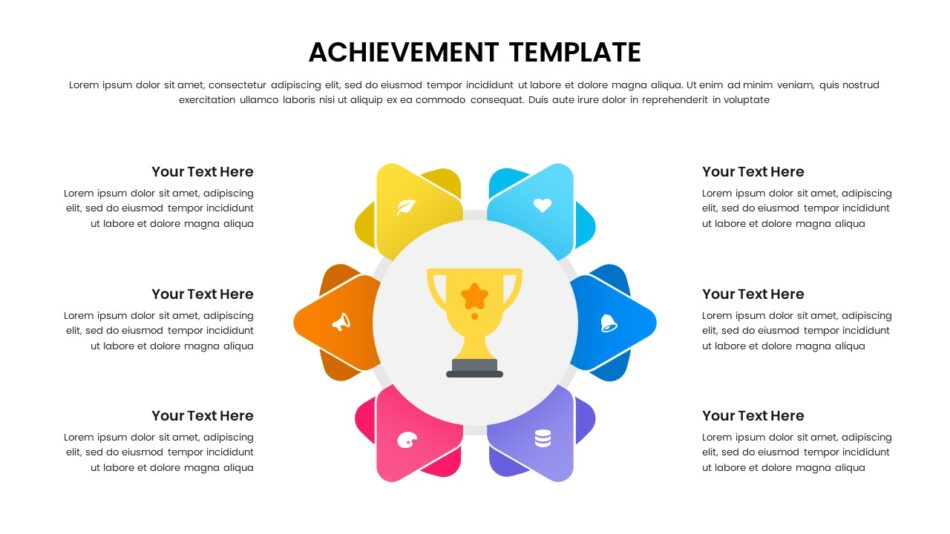 ACHIEVEMENT TEMPLATE

Lorem ipsum dolor sit amet, consectetur adipiscing elit, sed do eiusmod tempor incididunt ut labore et dolore magna aliqua. Ut enim ad minim veniam, quis nostrud exercitation ullamco laboris nisi ut aliquip ex ea commodo consequat. Duis aute irure dolor in reprehenderit in voluptate

Your Text Here
Lorem ipsum dolor sit amet, adipiscing elit, sed do eiusmod tempor incididunt ut labore et dolore magna aliqua

Your Text Here
Lorem ipsum dolor sit amet, adipiscing elit, sed do eiusmod tempor incididunt ut labore et dolore magna aliqua

Your Text Here
Lorem ipsum dolor sit amet, adipiscing elit, sed do eiusmod tempor incididunt ut labore et dolore magna aliqua

Your Text Here
Lorem ipsum dolor sit amet, adipiscing elit, sed do eiusmod tempor incididunt ut labore et dolore magna aliqua

Your Text Here
Lorem ipsum dolor sit amet, adipiscing elit, sed do eiusmod tempor incididunt ut labore et dolore magna aliqua

Your Text Here
Lorem ipsum dolor sit amet, adipiscing elit, sed do eiusmod tempor incididunt ut labore et dolore magna aliqua